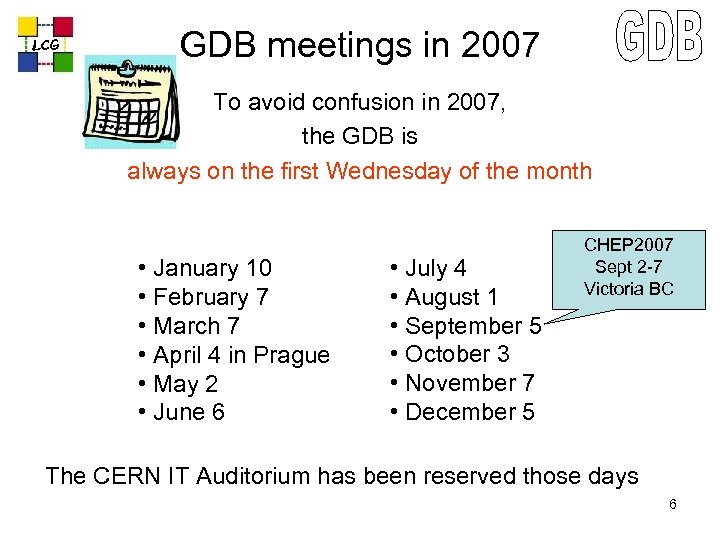 LCG

GDB meetings in 2007

GDB

To avoid confusion in 2007, the GDB is always on the first Wednesday of the month

• January 10
• February 7
• March 7
• April 4 in Prague
• May 2
• June 6

• July 4
• August 1
• September 5
• October 3
• November 7
• December 5

CHEP2007
Sept 2-7
Victoria BC

The CERN IT Auditorium has been reserved those days

6